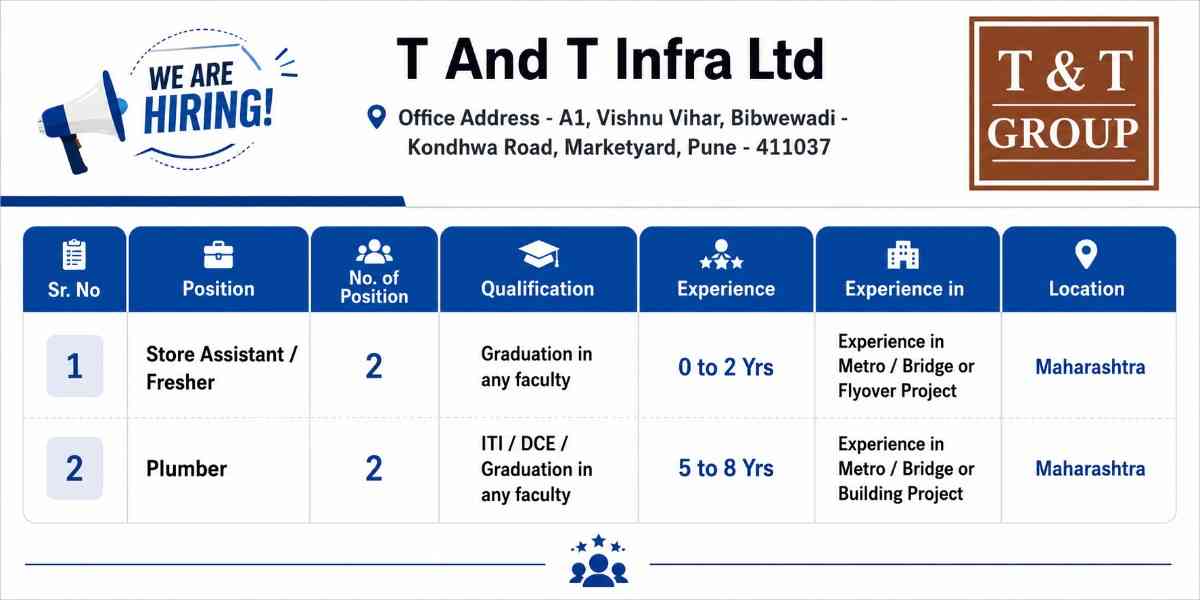 WE ARE HIRING!

T And T Infra Ltd

Office Address - A1, Vishnu Vihar, Bibwewadi - Kondhwa Road, Marketyard, Pune - 411037

T & T GROUP

| Sr. No | Position | No. of Position | Qualification | Experience | Experience in | Location |
|---|---|---|---|---|---|---|
| 1 | Store Assistant / Fresher | 2 | Graduation in any faculty | 0 to 2 Yrs | Experience in Metro / Bridge or Flyover Project | Maharashtra |
| 2 | Plumber | 2 | ITI / DCE / Graduation in any faculty | 5 to 8 Yrs | Experience in Metro / Bridge or Building Project | Maharashtra |